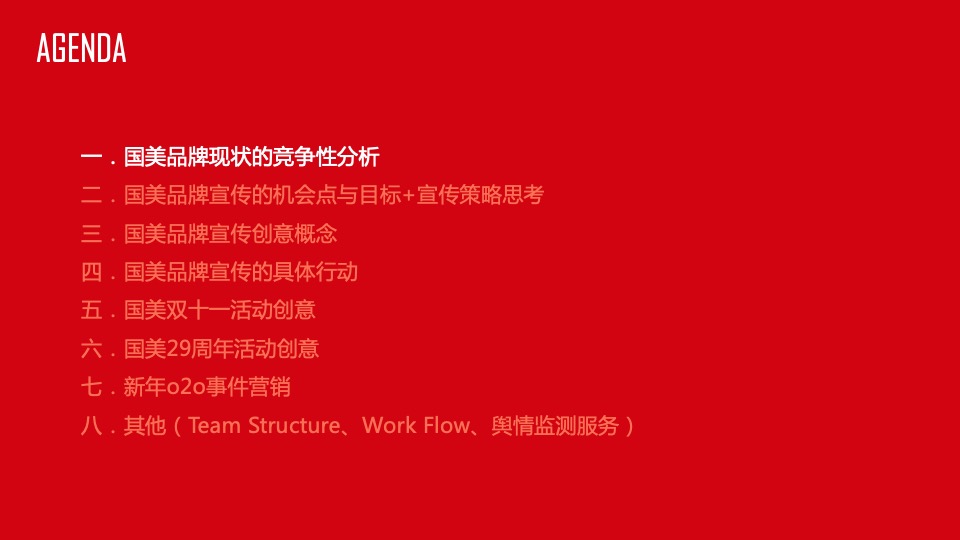 AGENDA

一．国美品牌现状的竞争性分析
二．国美品牌宣传的机会点与目标+宣传策略思考
三．国美品牌宣传创意概念
四．国美品牌宣传的具体行动
五．国美双十一活动创意
六．国美29周年活动创意
七．新年o2o事件营销
八．其他（Team Structure、Work Flow、舆情监测服务）